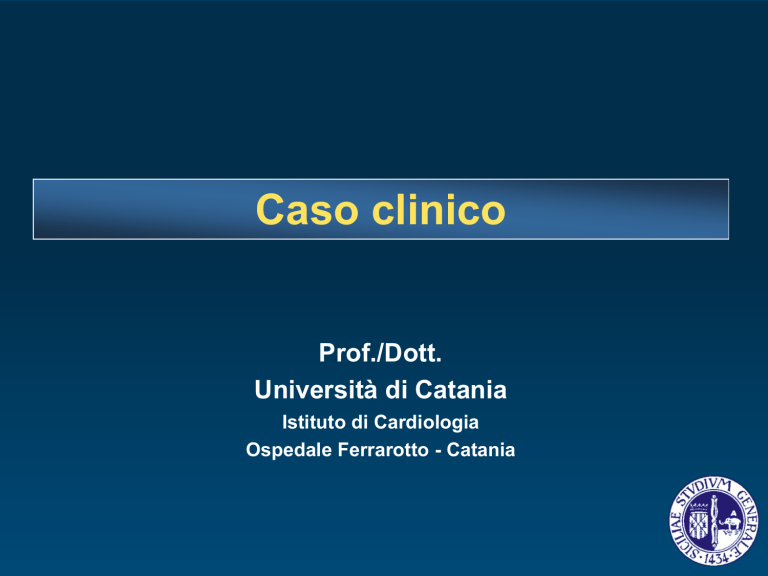 Caso clinico

Prof./Dott.
Università di Catania
Istituto di Cardiologia
Ospedale Ferrarotto - Catania

SICILIAE STVDIVM GENERALE · 1434 ·